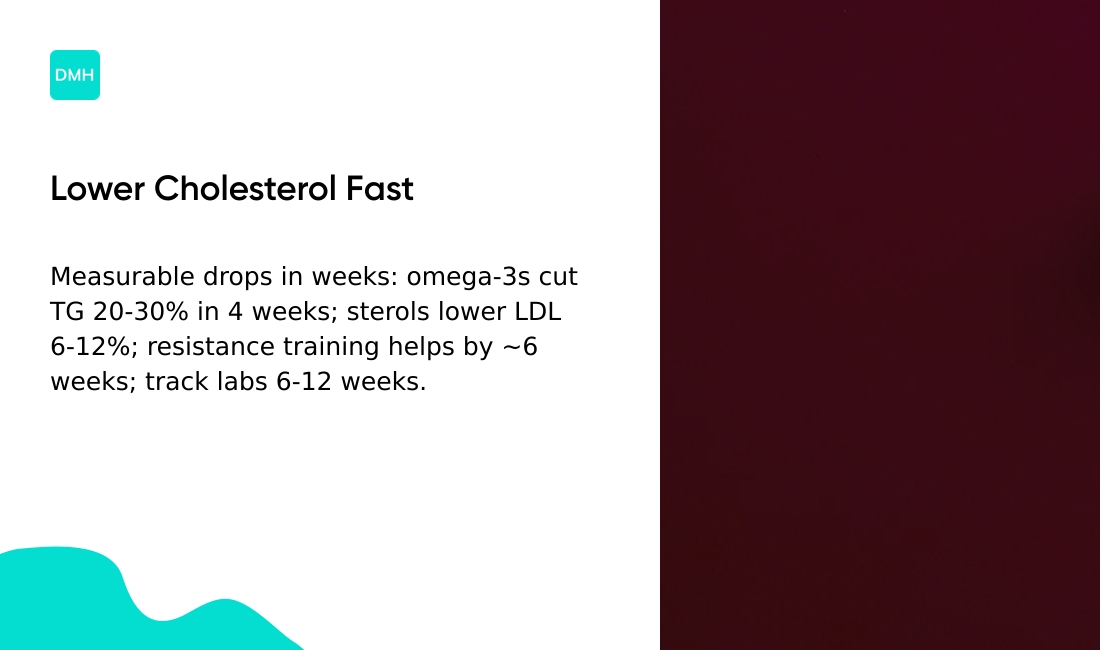 DMH

Lower Cholesterol Fast

Measurable drops in weeks: omega-3s cut TG 20-30% in 4 weeks; sterols lower LDL 6-12%; resistance training helps by ~6 weeks; track labs 6-12 weeks.